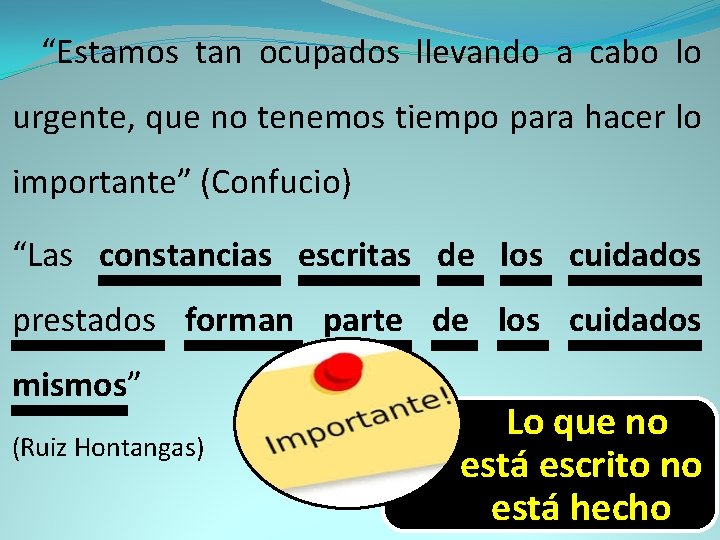 “Estamos tan ocupados llevando a cabo lo urgente, que no tenemos tiempo para hacer lo importante” (Confucio)

“Las constancias escritas de los cuidados prestados forman parte de los cuidados mismos”

(Ruiz Hontangas)

Importante!

Lo que no está escrito no está hecho